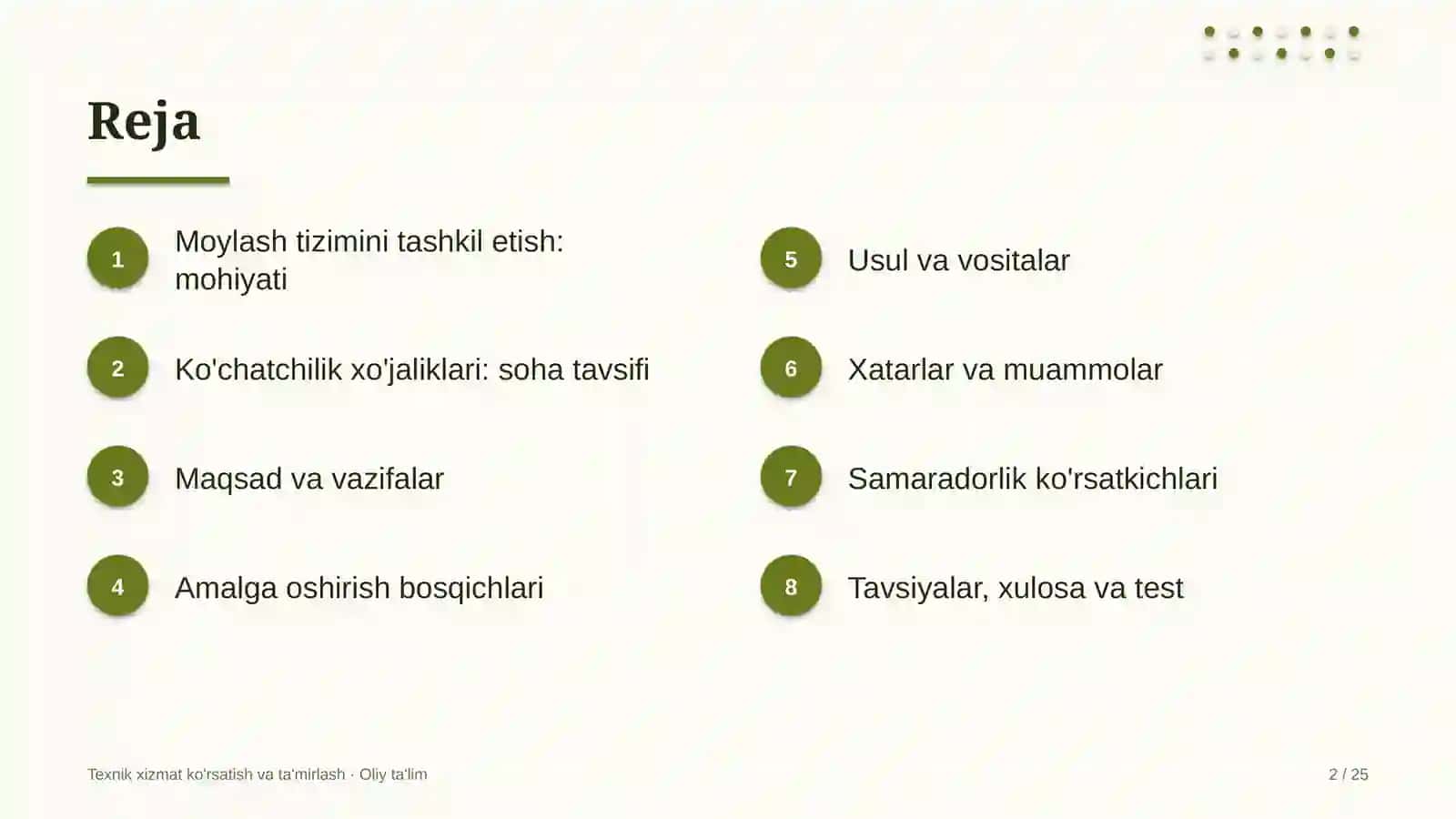 Reja

1 Moylash tizimini tashkil etish: mohiyati

2 Ko'chatchilik xo'jaliklari: soha tavsifi

3 Maqsad va vazifalar

4 Amalga oshirish bosqichlari

5 Usul va vositalar

6 Xatarlar va muammolar

7 Samaradorlik ko'rsatkichlari

8 Tavsiyalar, xulosa va test

Texnik xizmat ko'rsatish va ta'mirlash · Oliy ta'lim

2 / 25